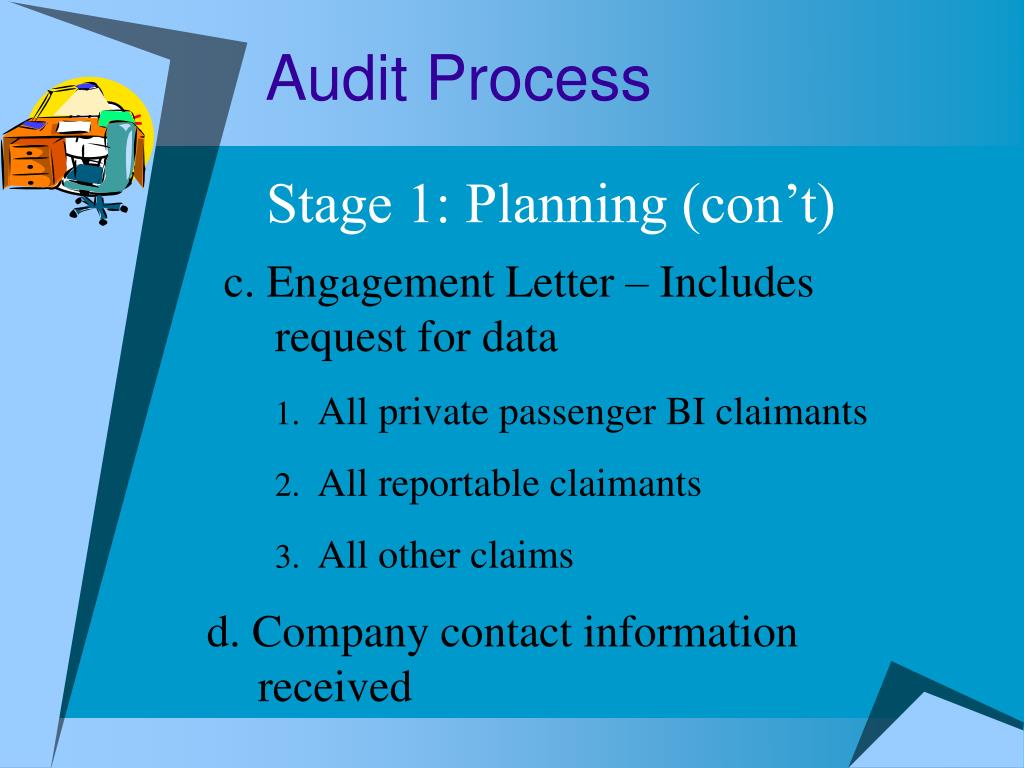 Audit Process

Stage 1: Planning (con’t)

c. Engagement Letter – Includes request for data

1. All private passenger BI claimants

2. All reportable claimants

3. All other claims

d. Company contact information received